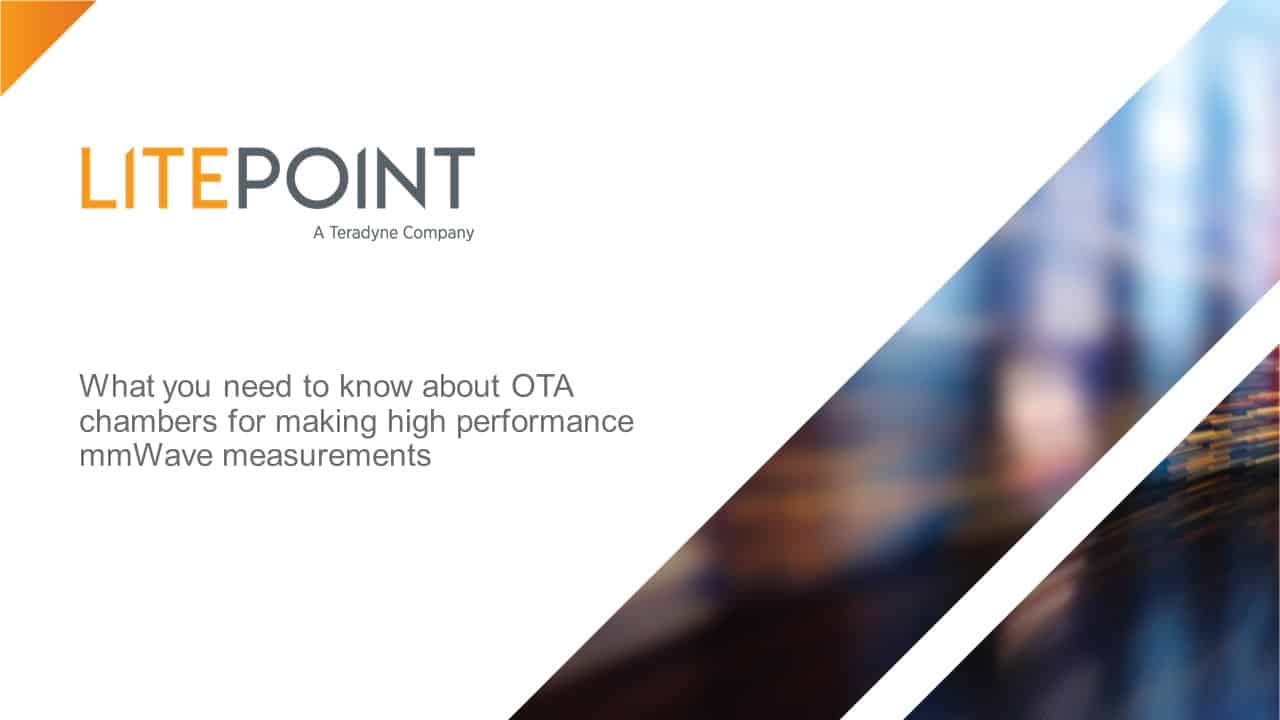 LITEPOINT
A Teradyne Company

What you need to know about OTA chambers for making high performance mmWave measurements